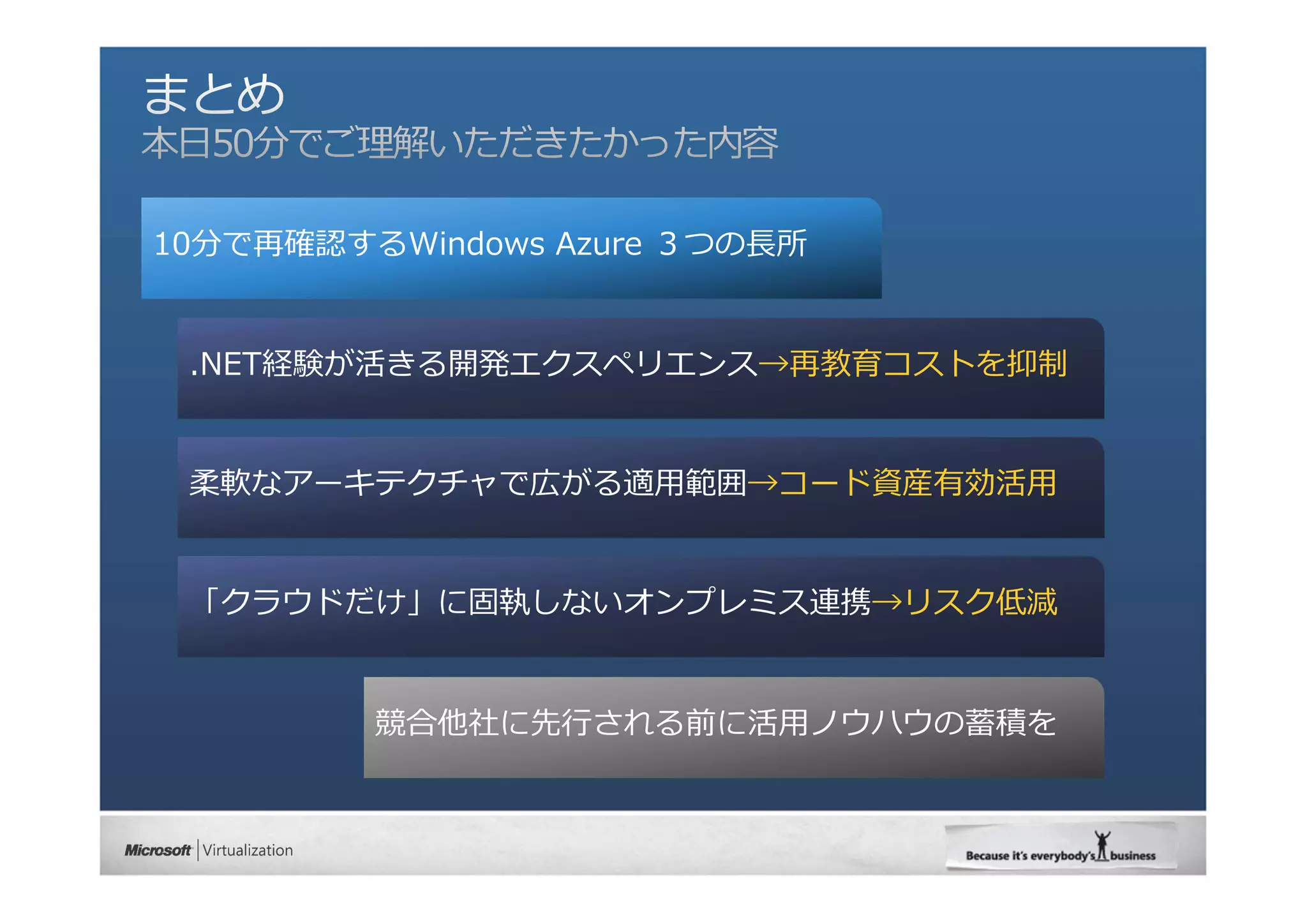 まとめ
本日50分でご理解いただきたかった内容

10分で再確認するWindows Azure 3つの長所

.NET経験が活きる開発エクスペリエンス→再教育コストを抑制

柔軟なアーキテクチャで広がる適用範囲→コード資産有効活用

「クラウドだけ」に固執しないオンプレミス連携→リスク低減

競合他社に先行される前に活用ノウハウの蓄積を

Microsoft | Virtualization

Because it's everybody's business